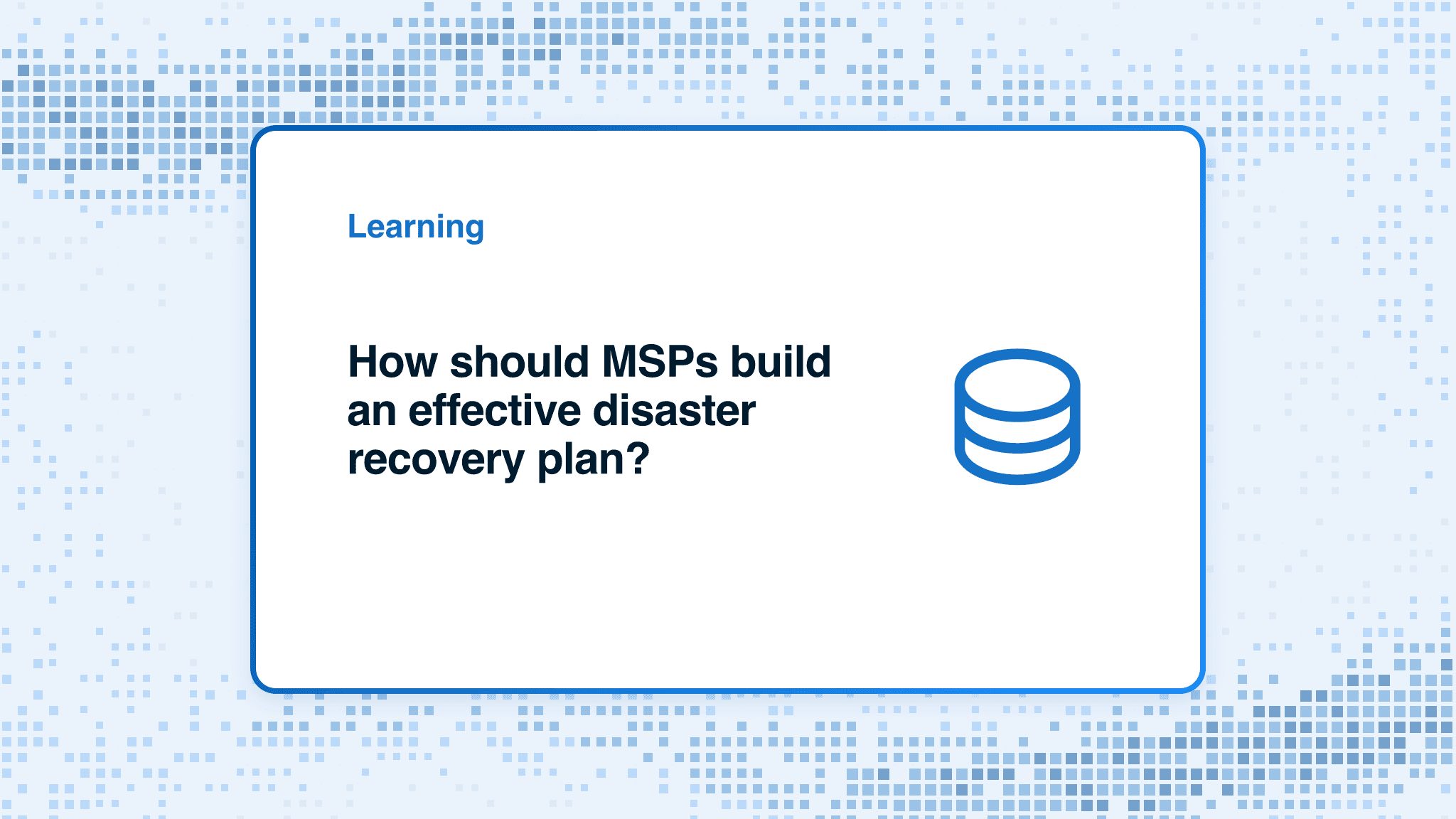 Learning

How should MSPs build an effective disaster recovery plan?